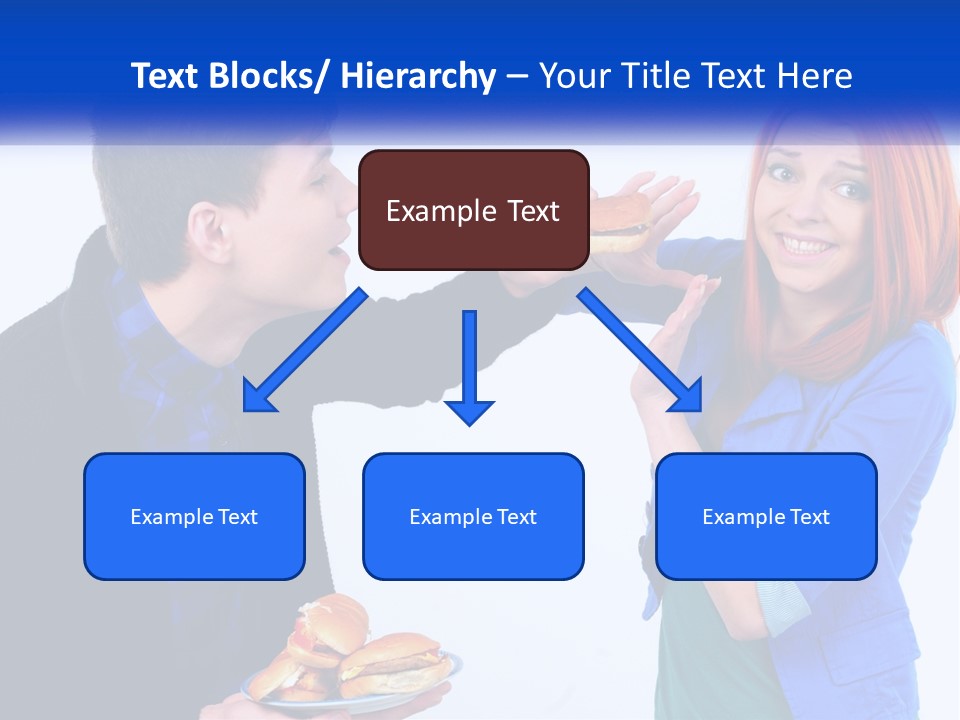 Text Blocks/ Hierarchy – Your Title Text Here

Example Text

Example Text

Example Text

Example Text